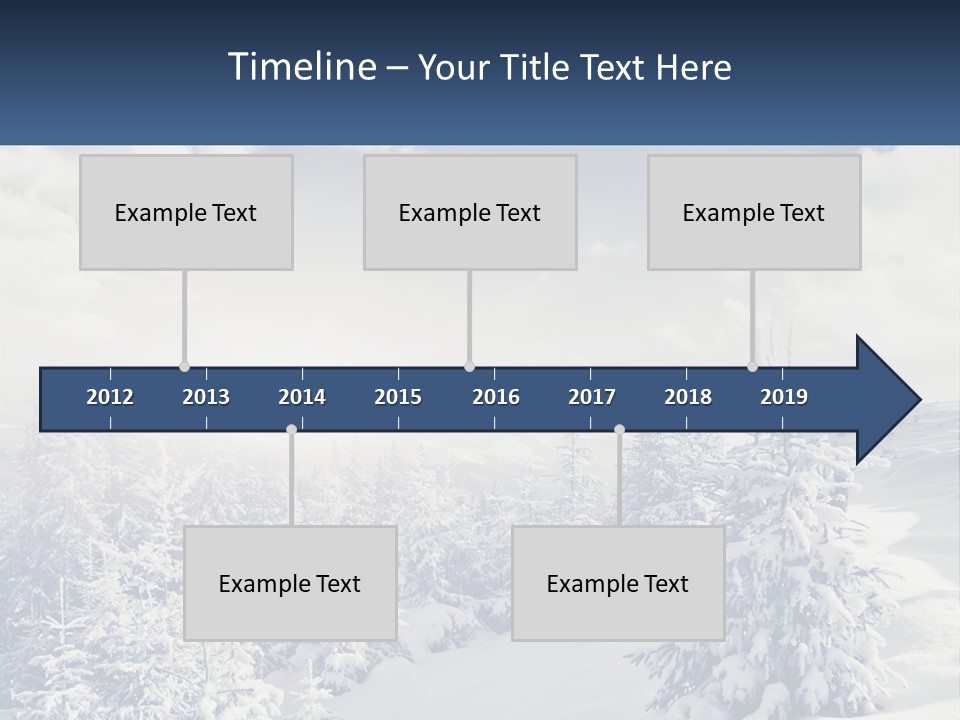 Timeline – Your Title Text Here

Example Text

Example Text

Example Text

2012 2013 2014 2015 2016 2017 2018 2019

Example Text

Example Text